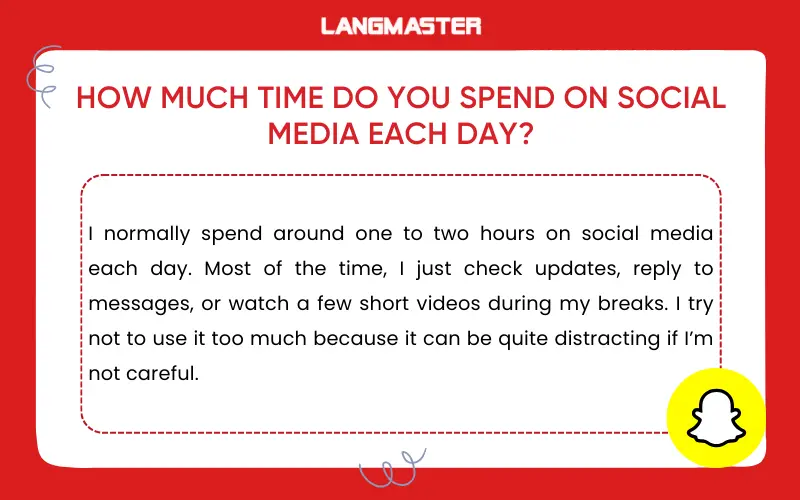 LANGMASTER

HOW MUCH TIME DO YOU SPEND ON SOCIAL MEDIA EACH DAY?

I normally spend around one to two hours on social media each day. Most of the time, I just check updates, reply to messages, or watch a few short videos during my breaks. I try not to use it too much because it can be quite distracting if I'm not careful.